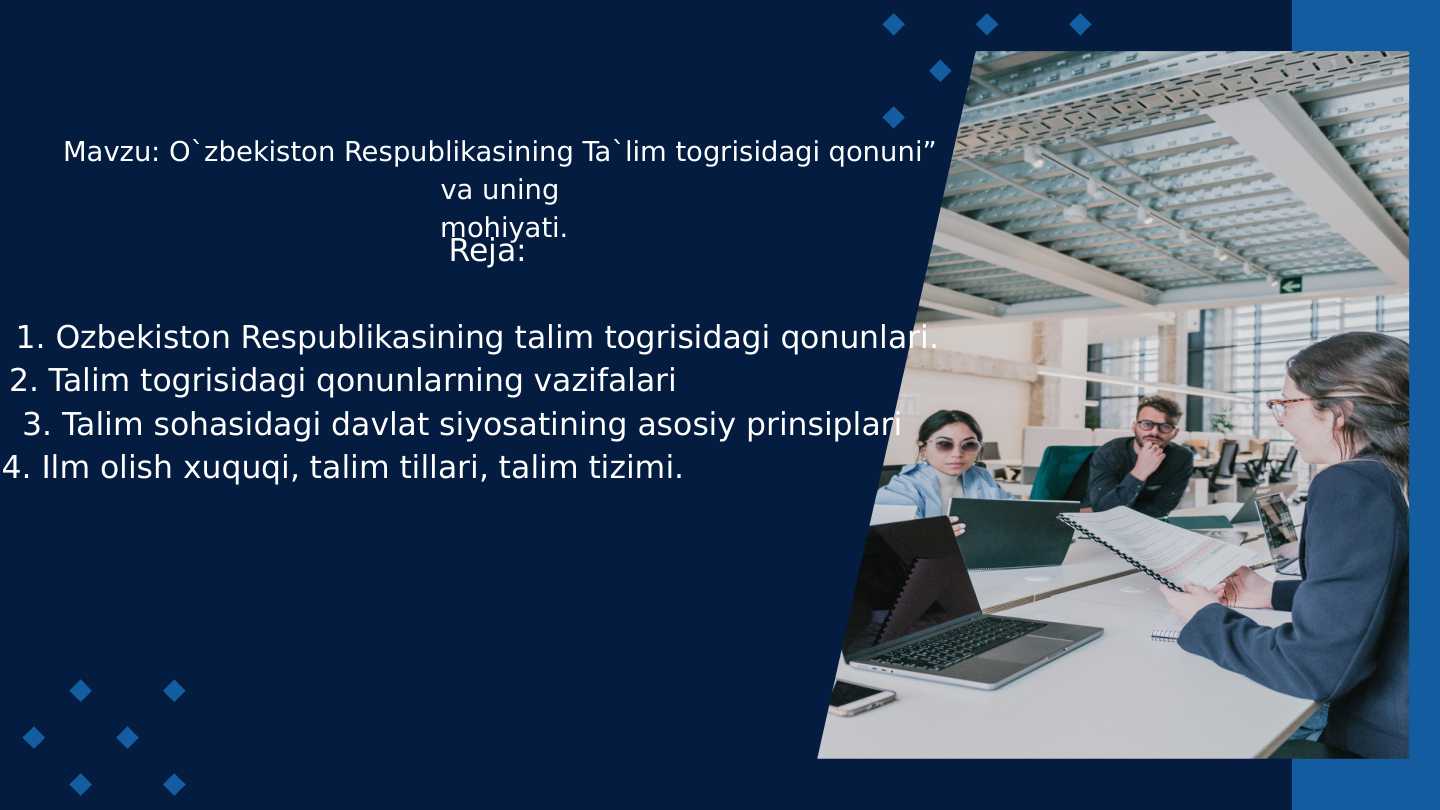 Mavzu: O`zbekiston Respublikasining Ta`lim togrisidagi qonuni” va uning mohiyati.

Reja:

1. Ozbekiston Respublikasining talim togrisidagi qonunlari.
2. Talim togrisidagi qonunlarning vazifalari
3. Talim sohasidagi davlat siyosatining asosiy prinsiplari
4. Ilm olish xuquqi, talim tillari, talim tizimi.